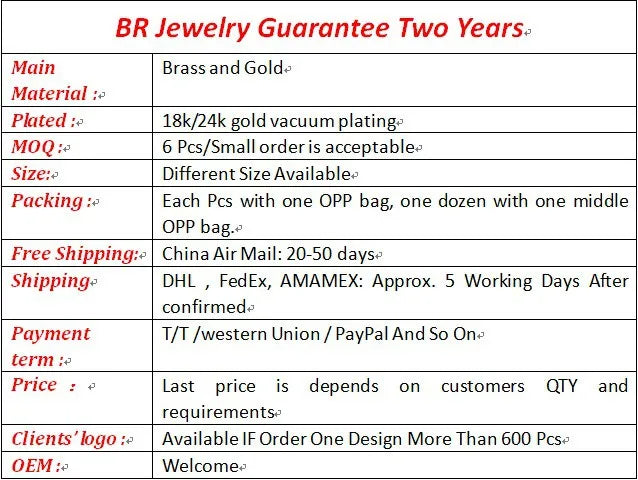 BR Jewelry Guarantee Two Years

| Main Material : | Brass and Gold |
|---|---|
| Plated : | 18k/24k gold vacuum plating |
| MOQ : | 6 Pcs/Small order is acceptable |
| Size: | Different Size Available |
| Packing : | Each Pcs with one OPP bag, one dozen with one middle OPP bag. |
| Free Shipping: | China Air Mail: 20-50 days |
| Shipping | DHL , FedEx, AMAMEX: Approx. 5 Working Days After confirmed |
| Payment term : | T/T /western Union / PayPal And So On |
| Price : | Last price is depends on customers QTY and requirements |
| Clients' logo : | Available IF Order One Design More Than 600 Pcs |
| OEM : | Welcome |